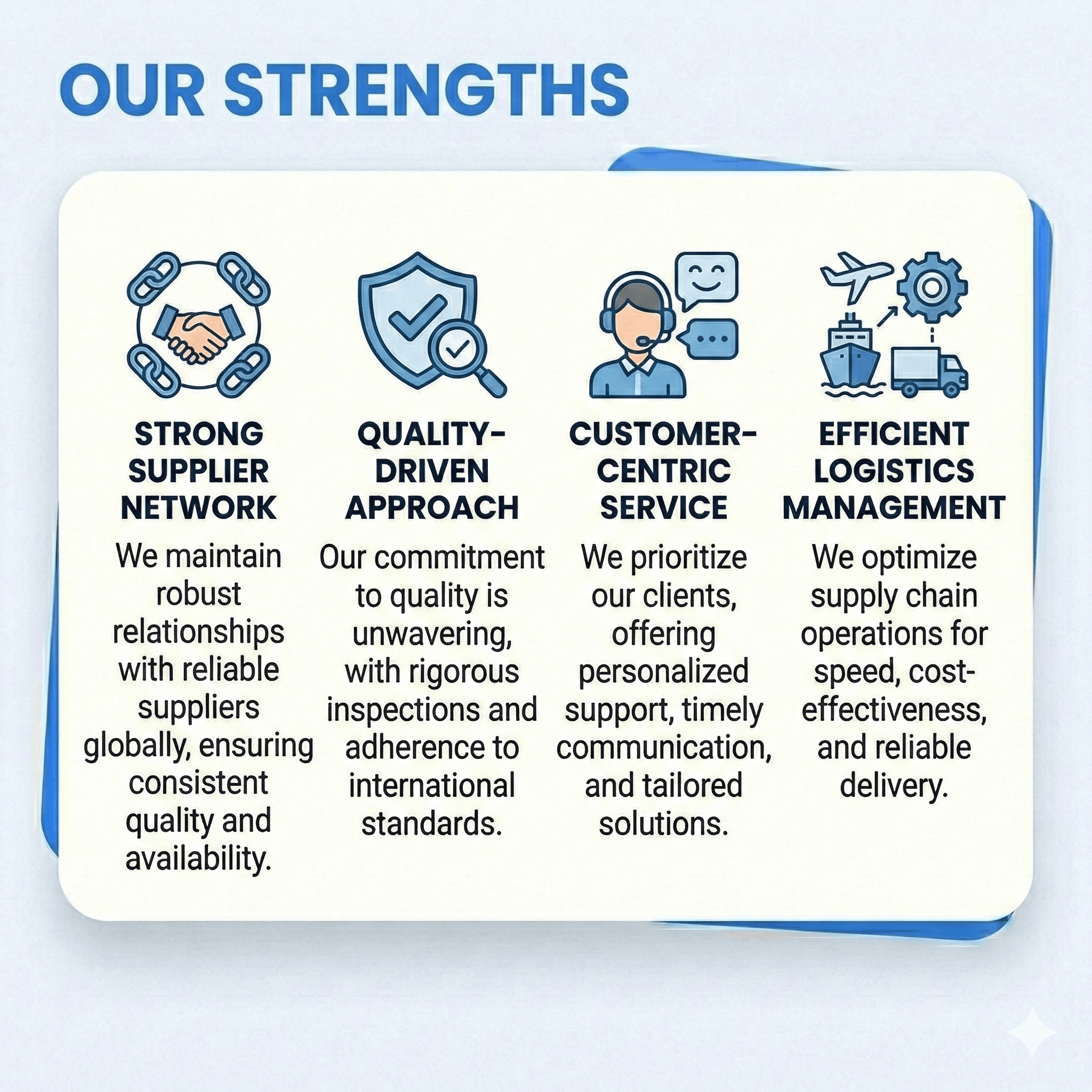 OUR STRENGTHS

STRONG SUPPLIER NETWORK

We maintain robust relationships with reliable suppliers globally, ensuring consistent quality and availability.

QUALITY-DRIVEN APPROACH

Our commitment to quality is unwavering, with rigorous inspections and adherence to international standards.

CUSTOMER-CENTRIC SERVICE

We prioritize our clients, offering personalized support, timely communication, and tailored solutions.

EFFICIENT LOGISTICS MANAGEMENT

We optimize supply chain operations for speed, cost-effectiveness, and reliable delivery.